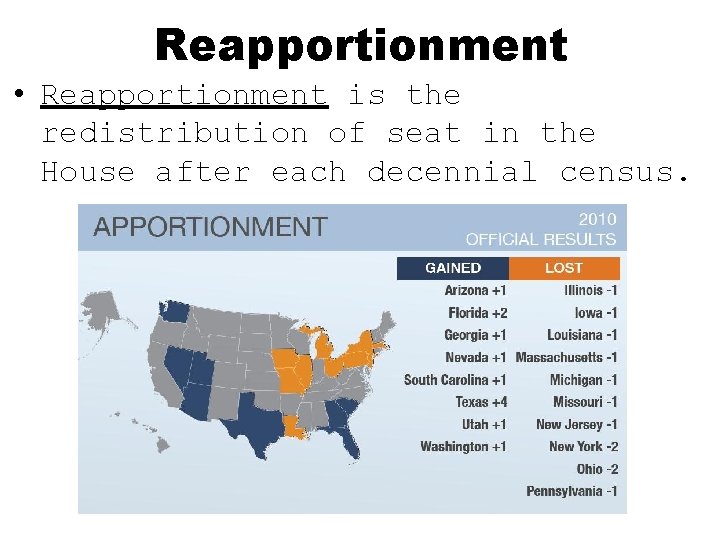 Reapportionment

• Reapportionment is the redistribution of seat in the House after each decennial census.

APPORTIONMENT

2010 OFFICIAL RESULTS

| GAINED | LOST |
|---|---|
| Arizona +1 | Illinois -1 |
| Florida +2 | Iowa -1 |
| Georgia +1 | Louisiana -1 |
| Nevada +1 | Massachusetts -1 |
| South Carolina +1 | Michigan -1 |
| Texas +4 | Missouri -1 |
| Utah +1 | New Jersey -1 |
| Washington +1 | New York -2 |
| | Ohio -2 |
| | Pennsylvania -1 |